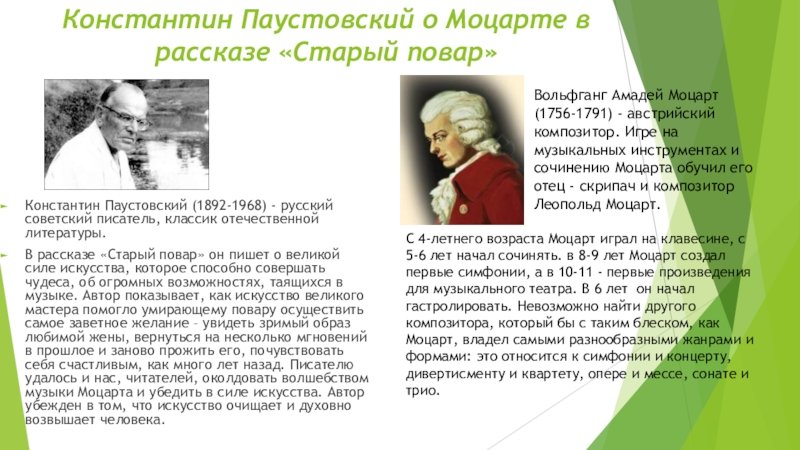 Константин Паустовский о Моцарте в рассказе «Старый повар»

Константин Паустовский (1892-1968) - русский советский писатель, классик отечественной литературы.

В рассказе «Старый повар» он пишет о великой силе искусства, которое способно совершать чудеса, об огромных возможностях, таящихся в музыке. Автор показывает, как искусство великого мастера помогло умирающему повару осуществить самое заветное желание – увидеть зримый образ любимой жены, вернуться на несколько мгновений в прошлое и заново прожить его, почувствовать себя счастливым, как много лет назад. Писателю удалось и нас, читателей, околдовать волшебством музыки Моцарта и убедить в силе искусства. Автор убежден в том, что искусство очищает и духовно возвышает человека.

Вольфганг Амадей Моцарт (1756-1791) - австрийский композитор. Игре на музыкальных инструментах и сочинению Моцарта обучил его отец - скрипач и композитор Леопольд Моцарт.

С 4-летнего возраста Моцарт играл на клавесине, с 5-6 лет начал сочинять. в 8-9 лет Моцарт создал первые симфонии, а в 10-11 - первые произведения для музыкального театра. В 6 лет он начал гастролировать. Невозможно найти другого композитора, который бы с таким блеском, как Моцарт, владел самыми разнообразными жанрами и формами: это относится к симфонии и концерту, дивертисменту и квартету, опере и мессе, сонате и трио.